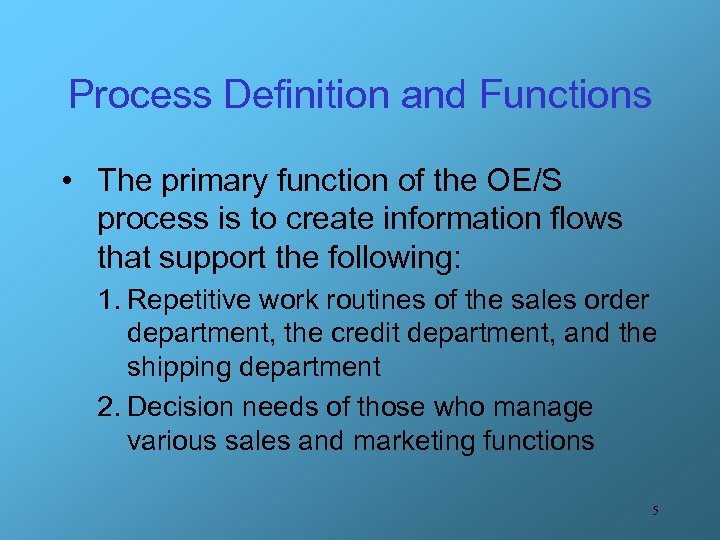 Process Definition and Functions

• The primary function of the OE/S process is to create information flows that support the following:

1. Repetitive work routines of the sales order department, the credit department, and the shipping department

2. Decision needs of those who manage various sales and marketing functions

5